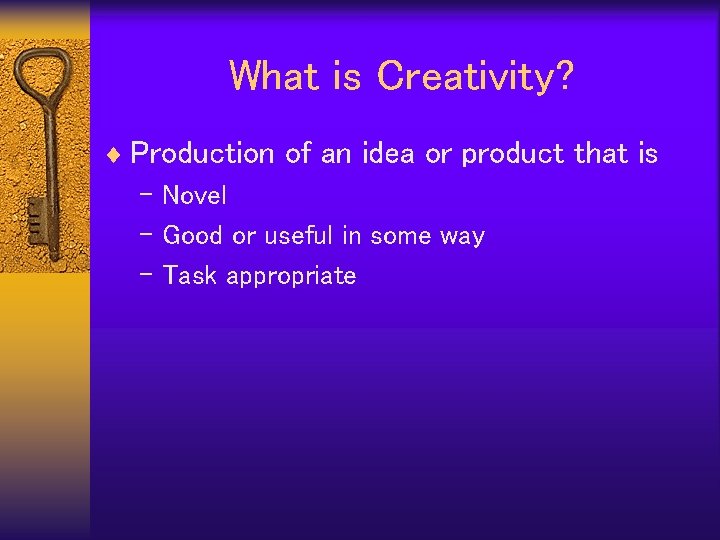 What is Creativity?

♦ Production of an idea or product that is
– Novel
– Good or useful in some way
– Task appropriate